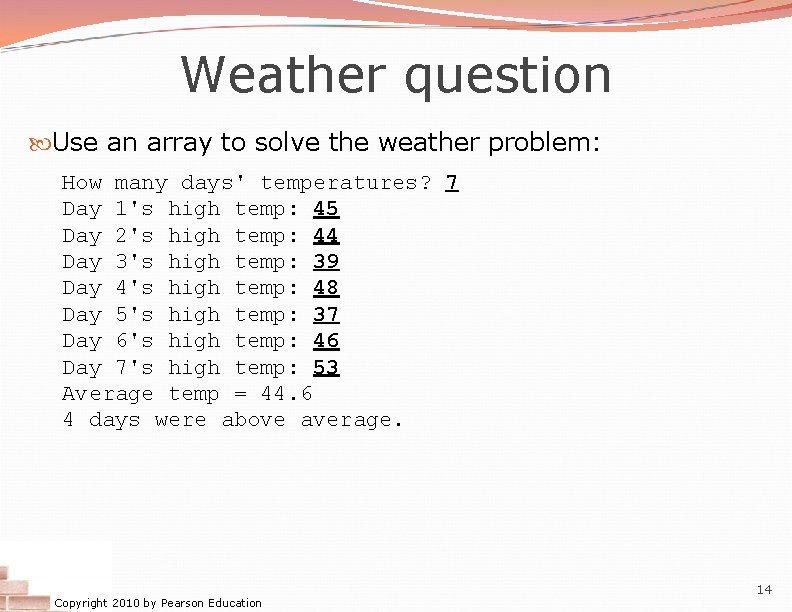 Weather question

Use an array to solve the weather problem:

How many days' temperatures? 7
Day 1's high temp: 45
Day 2's high temp: 44
Day 3's high temp: 39
Day 4's high temp: 48
Day 5's high temp: 37
Day 6's high temp: 46
Day 7's high temp: 53
Average temp = 44.6
4 days were above average.

Copyright 2010 by Pearson Education

14